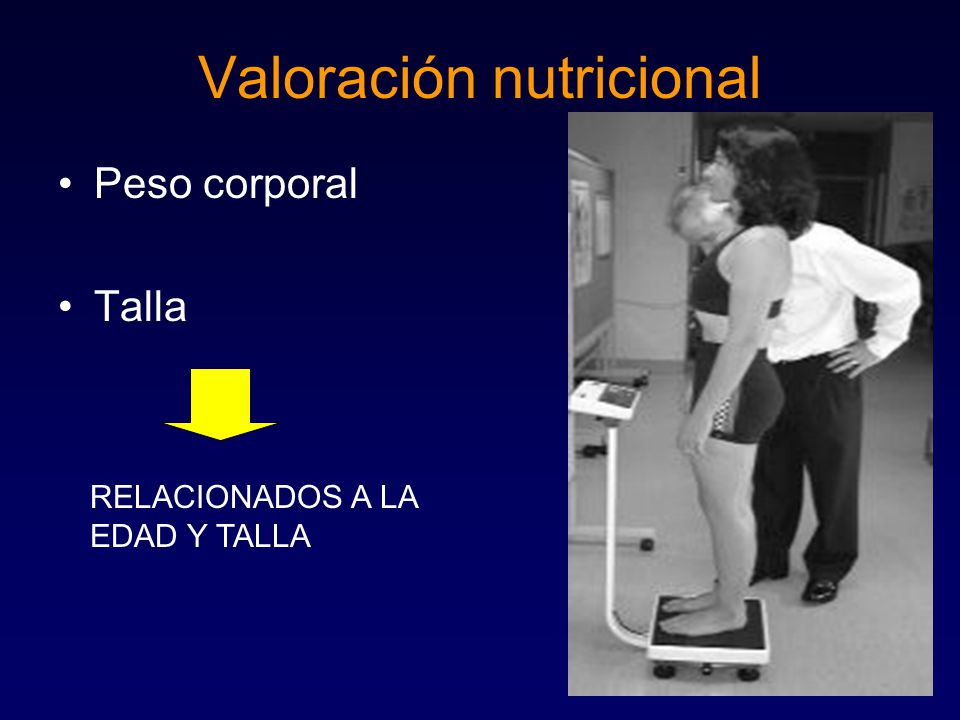 Valoración nutricional

• Peso corporal

• Talla

RELACIONADOS A LA EDAD Y TALLA